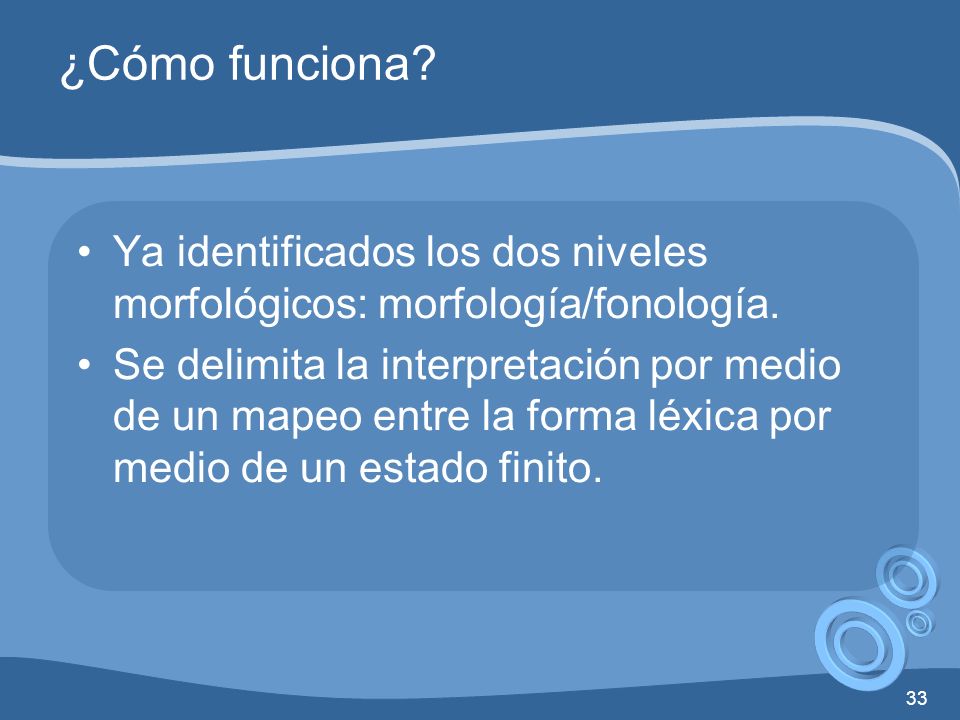 ¿Cómo funciona?

• Ya identificados los dos niveles morfológicos: morfología/fonología.
• Se delimita la interpretación por medio de un mapeo entre la forma léxica por medio de un estado finito.

33